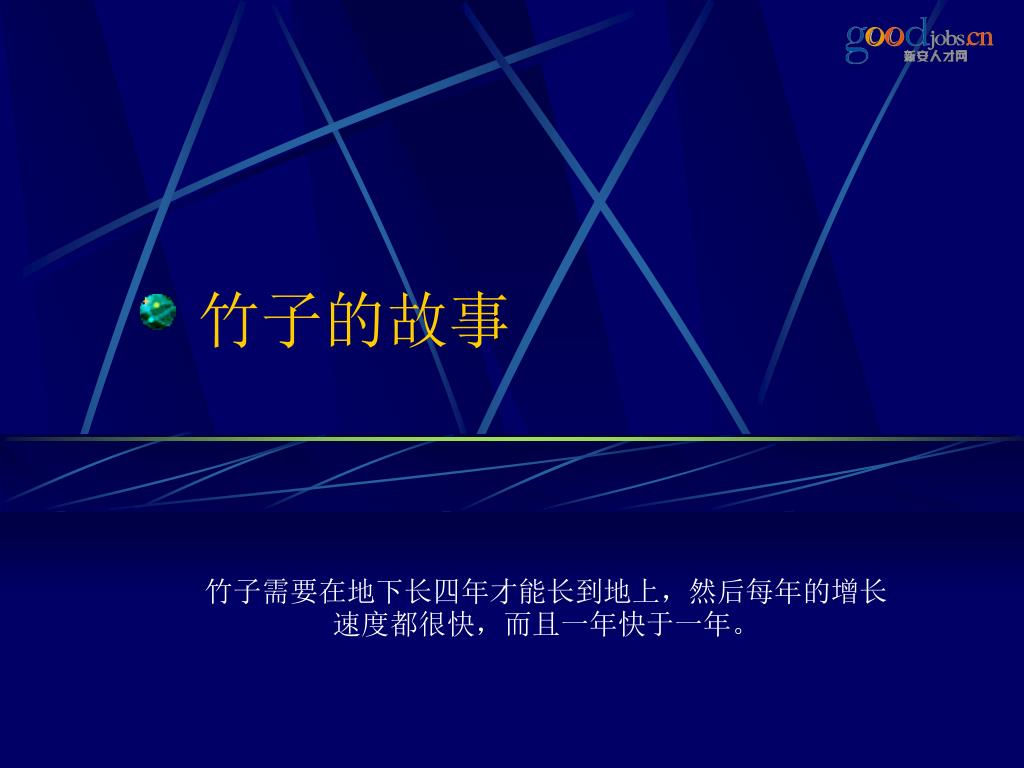 goodjobs.cn
新安人才网

竹子的故事

竹子需要在地下长四年才能长到地上，然后每年的增长速度都很快，而且一年快于一年。